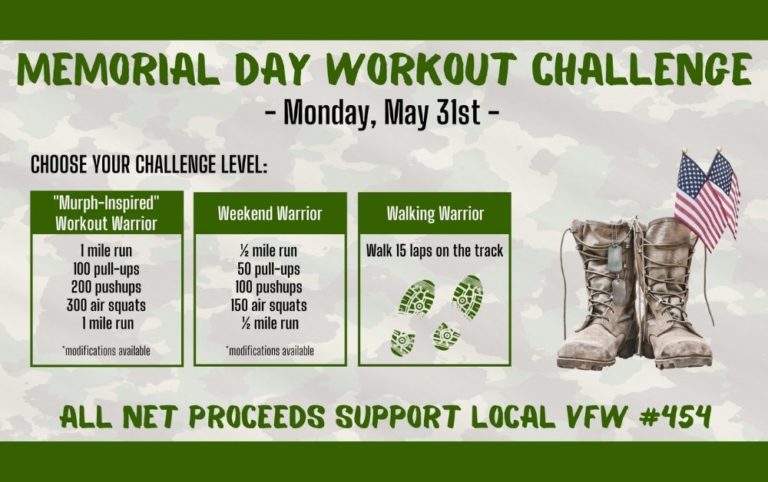 MEMORIAL DAY WORKOUT CHALLENGE
- Monday, May 31st -

CHOOSE YOUR CHALLENGE LEVEL:

"Murph-Inspired" Workout Warrior
1 mile run
100 pull-ups
200 pushups
300 air squats
1 mile run
*modifications available

Weekend Warrior
½ mile run
50 pull-ups
100 pushups
150 air squats
½ mile run
*modifications available

Walking Warrior
Walk 15 laps on the track

ALL NET PROCEEDS SUPPORT LOCAL VFW #454